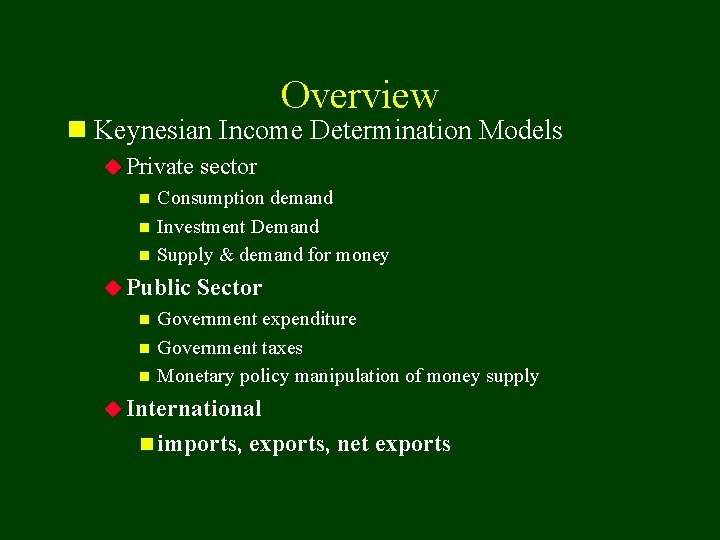 Overview

Keynesian Income Determination Models

Private sector

Consumption demand

Investment Demand

Supply & demand for money

Public Sector

Government expenditure

Government taxes

Monetary policy manipulation of money supply

International

imports, exports, net exports